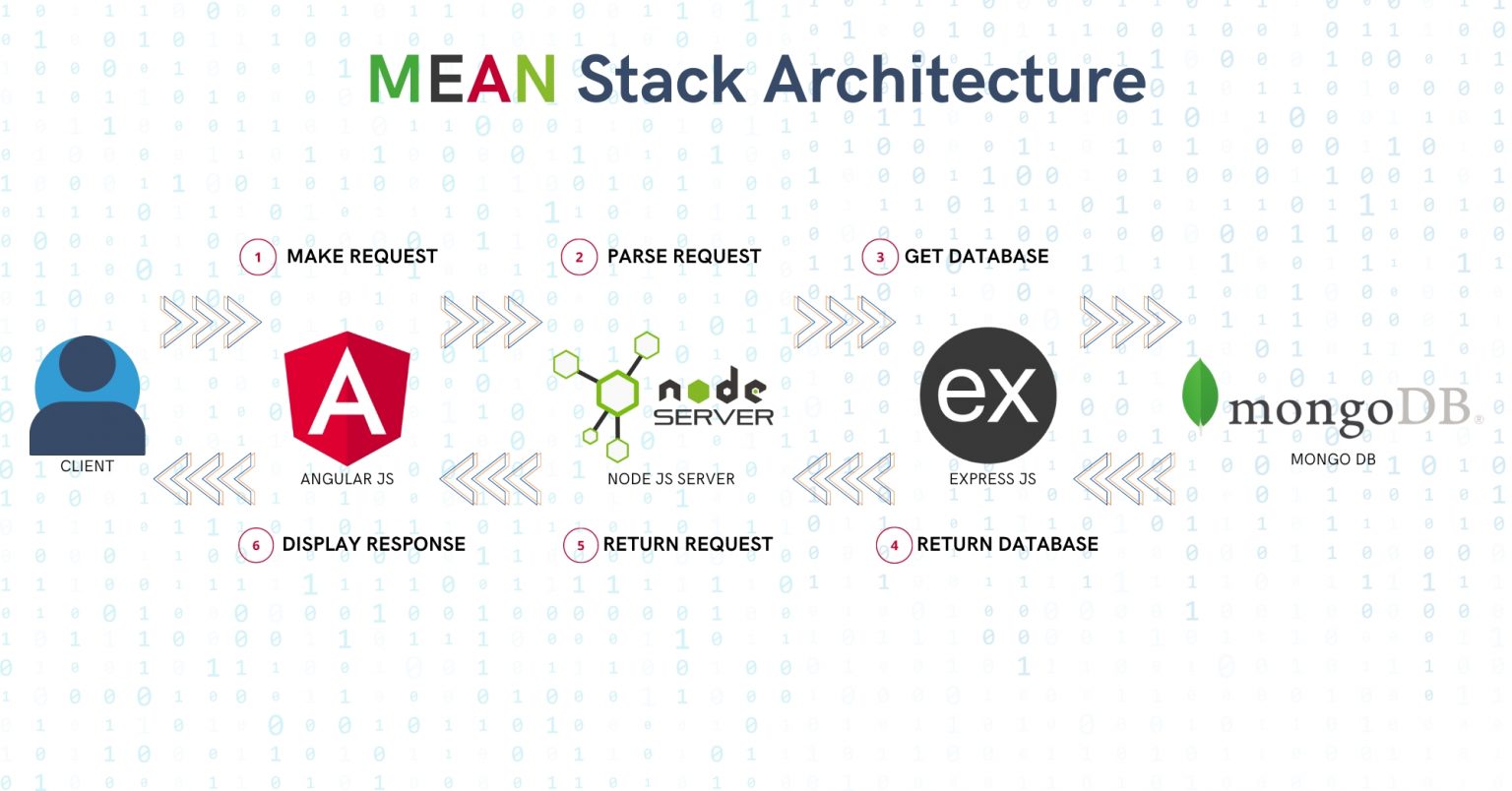 MEAN Stack Architecture

1 MAKE REQUEST

2 PARSE REQUEST

3 GET DATABASE

CLIENT

A

ANGULAR JS

node SERVER

NODE JS SERVER

ex

EXPRESS JS

mongoDB

MONGO DB

6 DISPLAY RESPONSE

5 RETURN REQUEST

4 RETURN DATABASE